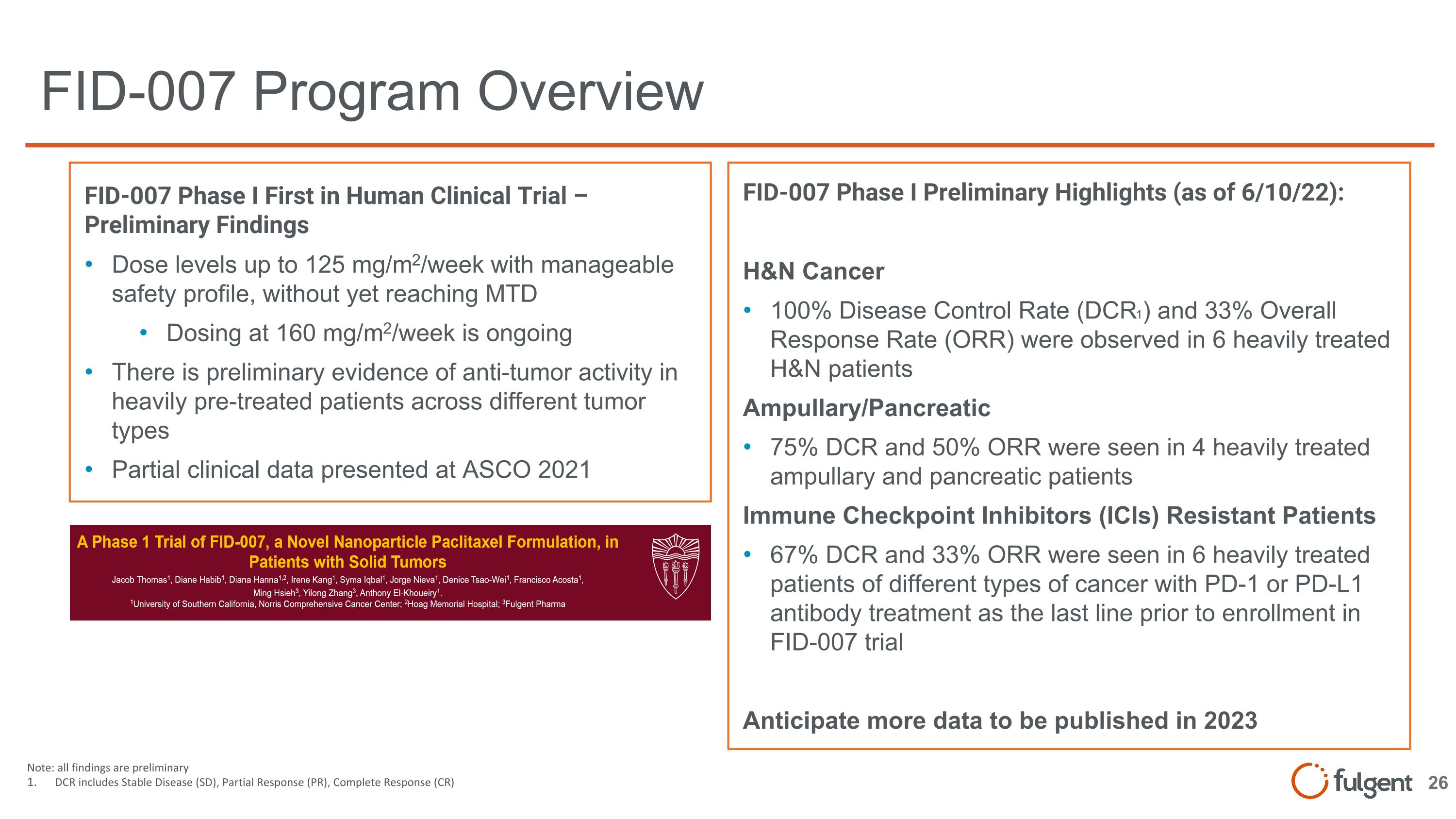 FID-007 Program Overview

FID-007 Phase I First in Human Clinical Trial – Preliminary Findings

• Dose levels up to 125 mg/m$^2$/week with manageable safety profile, without yet reaching MTD

• Dosing at 160 mg/m$^2$/week is ongoing

• There is preliminary evidence of anti-tumor activity in heavily pre-treated patients across different tumor types

• Partial clinical data presented at ASCO 2021

A Phase 1 Trial of FID-007, a Novel Nanoparticle Paclitaxel Formulation, in Patients with Solid Tumors

Jacob Thomas$^1$, Diane Habib$^1$, Diana Hanna$^{1,2}$, Irene Kang$^1$, Syma Iqbal$^1$, Jorge Nieva$^1$, Denice Tsao-Wei$^1$, Francisco Acosta$^1$, Ming Hsieh$^3$, Yilong Zhang$^3$, Anthony El-Khoueiry$^1$.

$^1$University of Southern California, Norris Comprehensive Cancer Center; $^2$Hoag Memorial Hospital; $^3$Fulgent Pharma

FID-007 Phase I Preliminary Highlights (as of 6/10/22):

H&N Cancer

• 100% Disease Control Rate (DCR$_1$) and 33% Overall Response Rate (ORR) were observed in 6 heavily treated H&N patients

Ampullary/Pancreatic

• 75% DCR and 50% ORR were seen in 4 heavily treated ampullary and pancreatic patients

Immune Checkpoint Inhibitors (ICIs) Resistant Patients

• 67% DCR and 33% ORR were seen in 6 heavily treated patients of different types of cancer with PD-1 or PD-L1 antibody treatment as the last line prior to enrollment in FID-007 trial

Anticipate more data to be published in 2023

Note: all findings are preliminary
1. DCR includes Stable Disease (SD), Partial Response (PR), Complete Response (CR)

fulgent 26